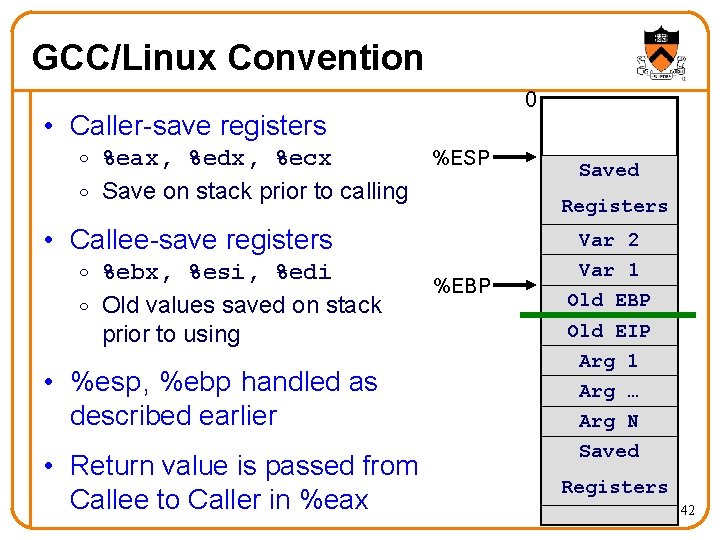 GCC/Linux Convention

• Caller-save registers
  ◦ %eax, %edx, %ecx
  ◦ Save on stack prior to calling

• Callee-save registers
  ◦ %ebx, %esi, %edi
  ◦ Old values saved on stack prior to using

• %esp, %ebp handled as described earlier

• Return value is passed from Callee to Caller in %eax

0

%ESP

%EBP

Saved Registers

Var 2

Var 1

Old EBP

Old EIP

Arg 1

Arg …

Arg N

Saved Registers

42